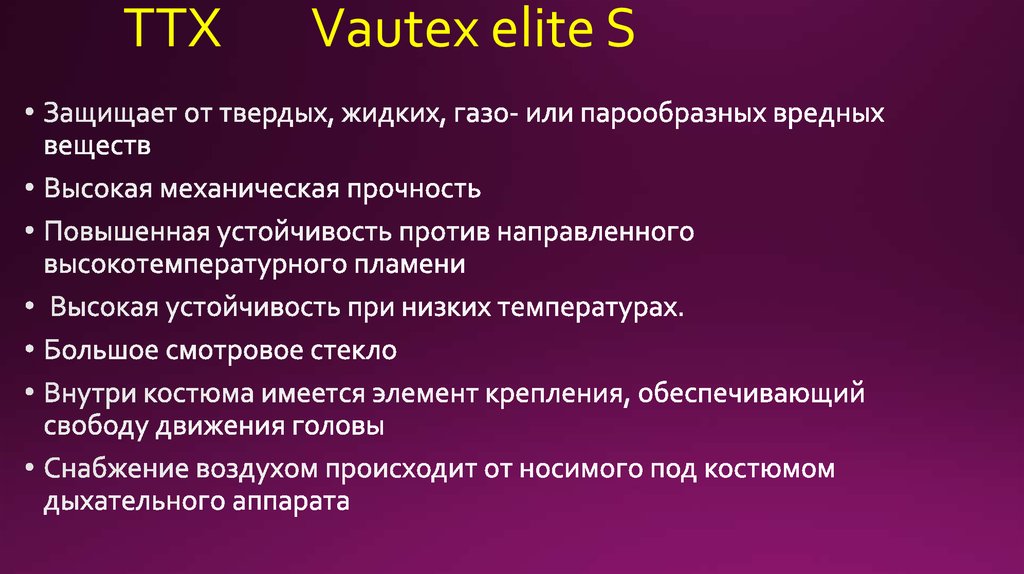 ТТХ Vautex elite S

• Защищает от твердых, жидких, газо- или парообразных вредных веществ

• Высокая механическая прочность

• Повышенная устойчивость против направленного высокотемпературного пламени

• Высокая устойчивость при низких температурах.

• Большое смотровое стекло

• Внутри костюма имеется элемент крепления, обеспечивающий свободу движения головы

• Снабжение воздухом происходит от носимого под костюмом дыхательного аппарата